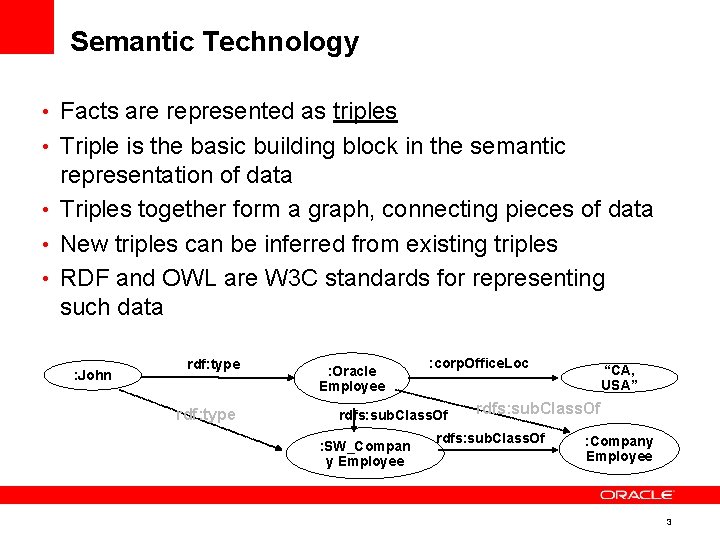 Semantic Technology

• Facts are represented as triples
• Triple is the basic building block in the semantic representation of data
• Triples together form a graph, connecting pieces of data
• New triples can be inferred from existing triples
• RDF and OWL are W3C standards for representing such data

:John
rdf:type
:Oracle Employee
:corpOfficeLoc
"CA, USA"
rdf:type
rdfs:subClassOf
rdfs:subClassOf
:SW_Company Employee
rdfs:subClassOf
:Company Employee

ORACLE

3